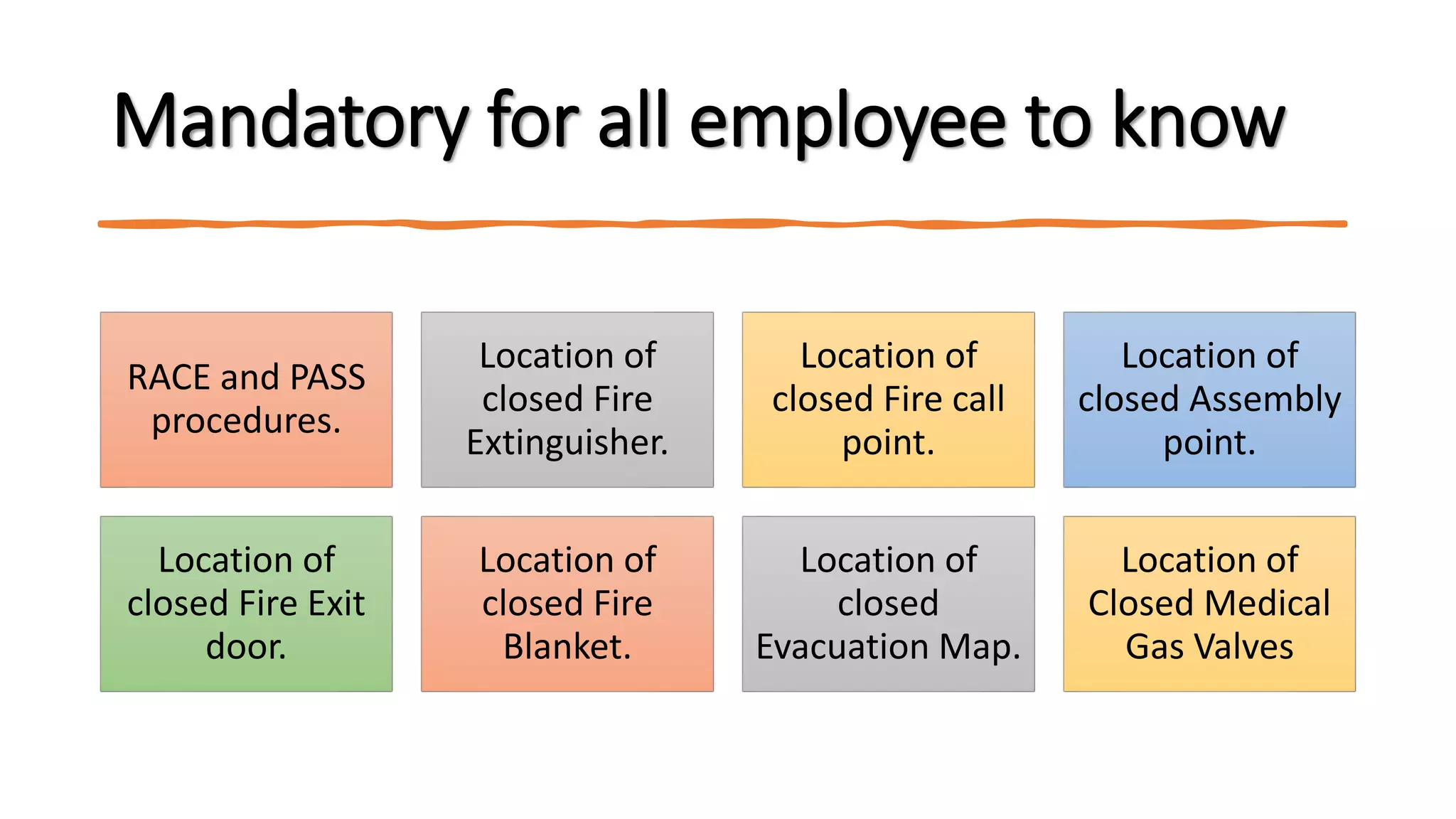 Mandatory for all employee to know

RACE and PASS procedures.

Location of closed Fire Extinguisher.

Location of closed Fire call point.

Location of closed Assembly point.

Location of closed Fire Exit door.

Location of closed Fire Blanket.

Location of closed Evacuation Map.

Location of Closed Medical Gas Valves